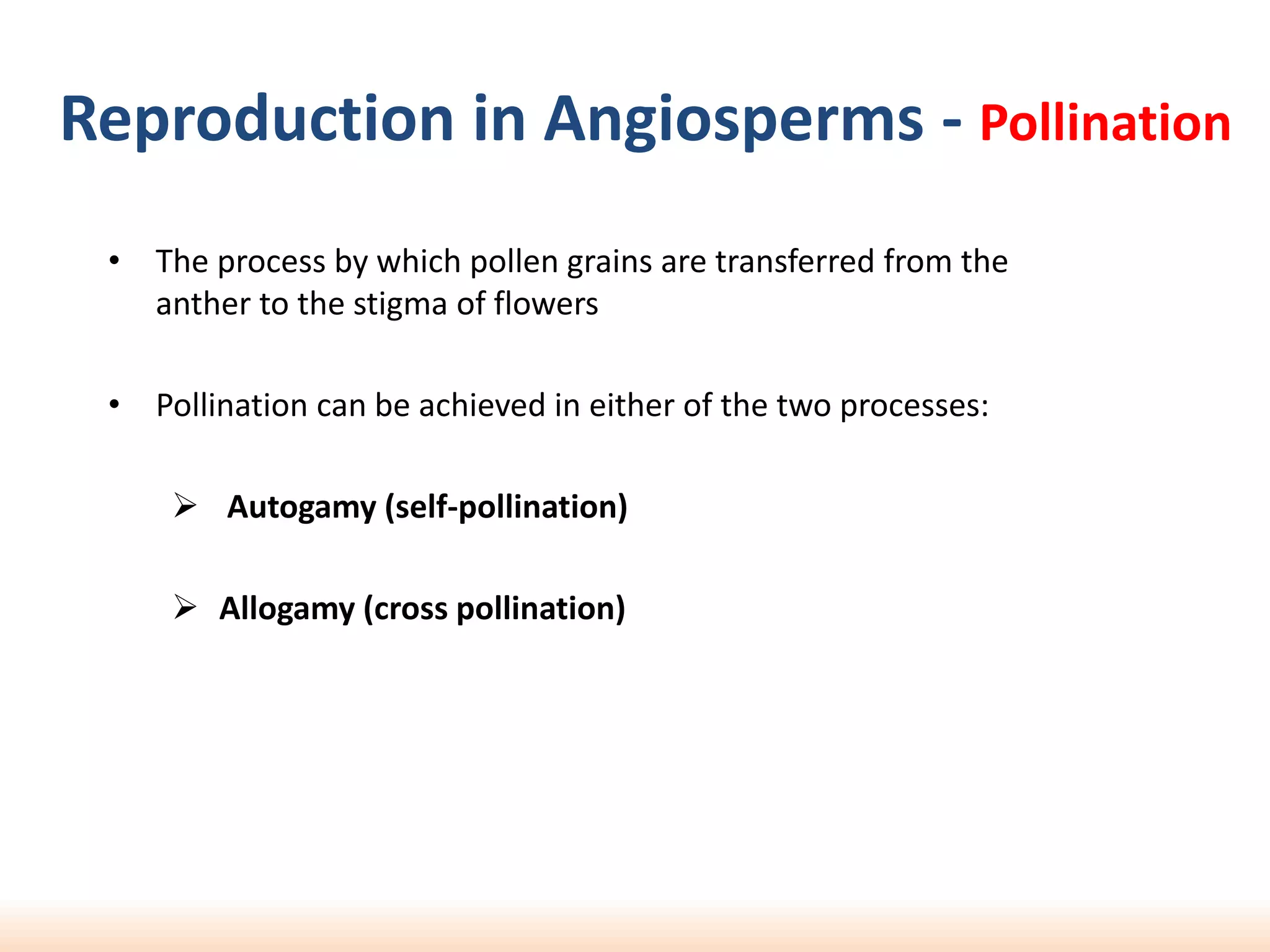 Reproduction in Angiosperms - Pollination

• The process by which pollen grains are transferred from the anther to the stigma of flowers

• Pollination can be achieved in either of the two processes:

➢ Autogamy (self-pollination)

➢ Allogamy (cross pollination)